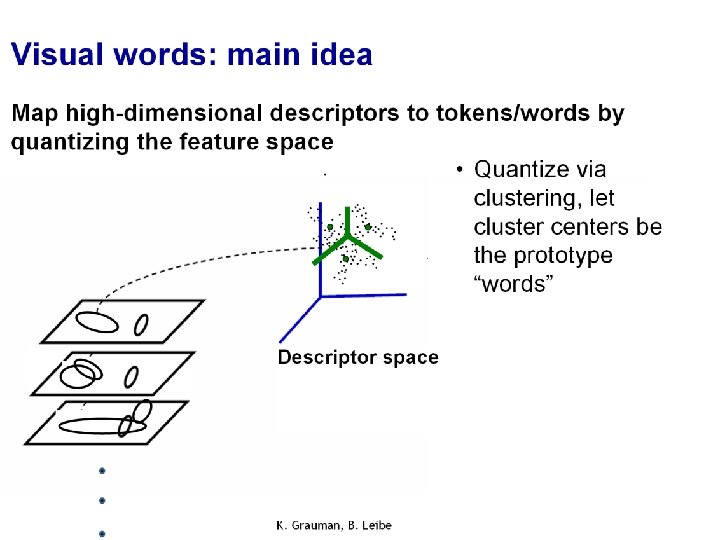 Visual words: main idea

Map high-dimensional descriptors to tokens/words by quantizing the feature space

• Quantize via clustering, let cluster centers be the prototype "words"

Descriptor space

K. Grauman, B. Leibe